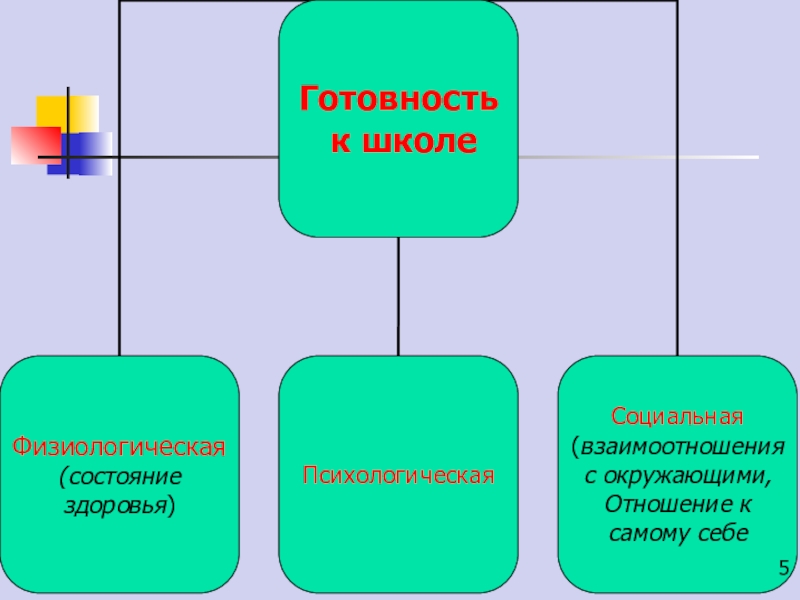 Готовность к школе

Физиологическая (состояние здоровья)

Психологическая

Социальная (взаимоотношения с окружающими, Отношение к самому себе

5